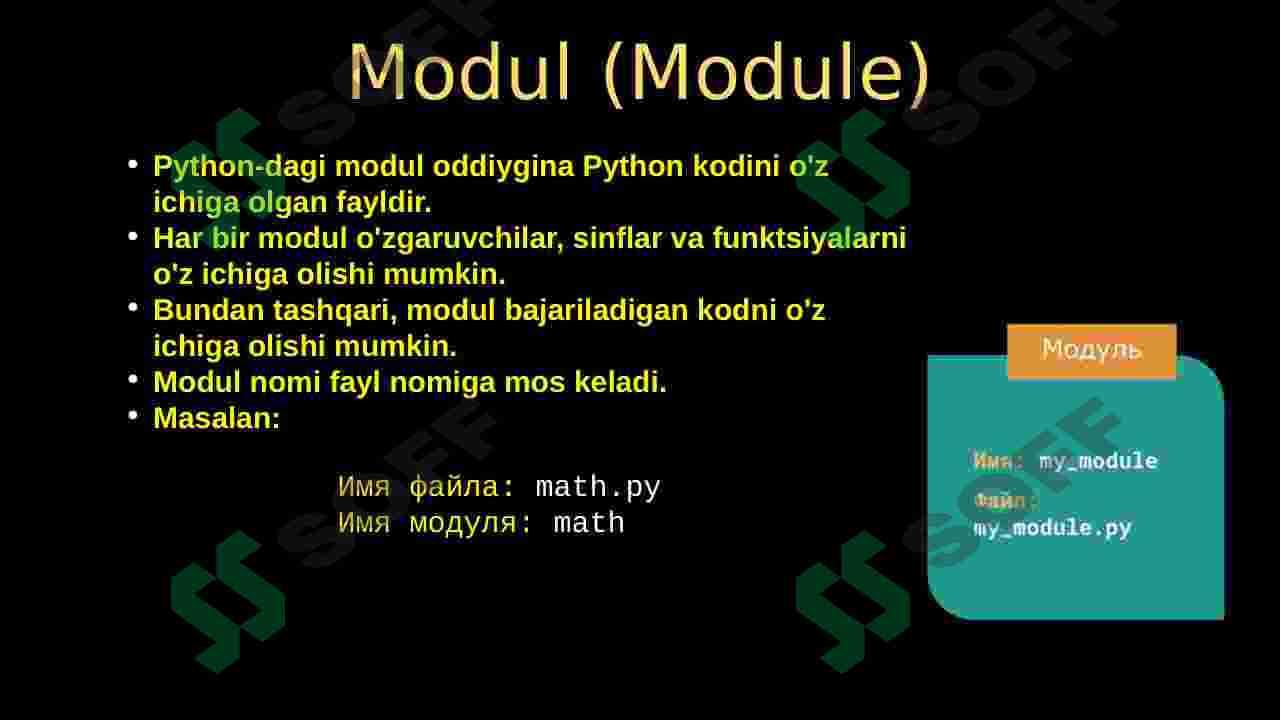 Modul (Module)

• Python-dagi modul oddiygina Python kodini o'z ichiga olgan fayldir.
• Har bir modul o'zgaruvchilar, sinflar va funktsiyalarni o'z ichiga olishi mumkin.
• Bundan tashqari, modul bajariladigan kodni o'z ichiga olishi mumkin.
• Modul nomi fayl nomiga mos keladi.
• Masalan:

Имя файла: math.py
Имя модуля: math

Модуль

Имя: my_module
Файл: my_module.py

SOFF
SOFF
SOFF
SOFF